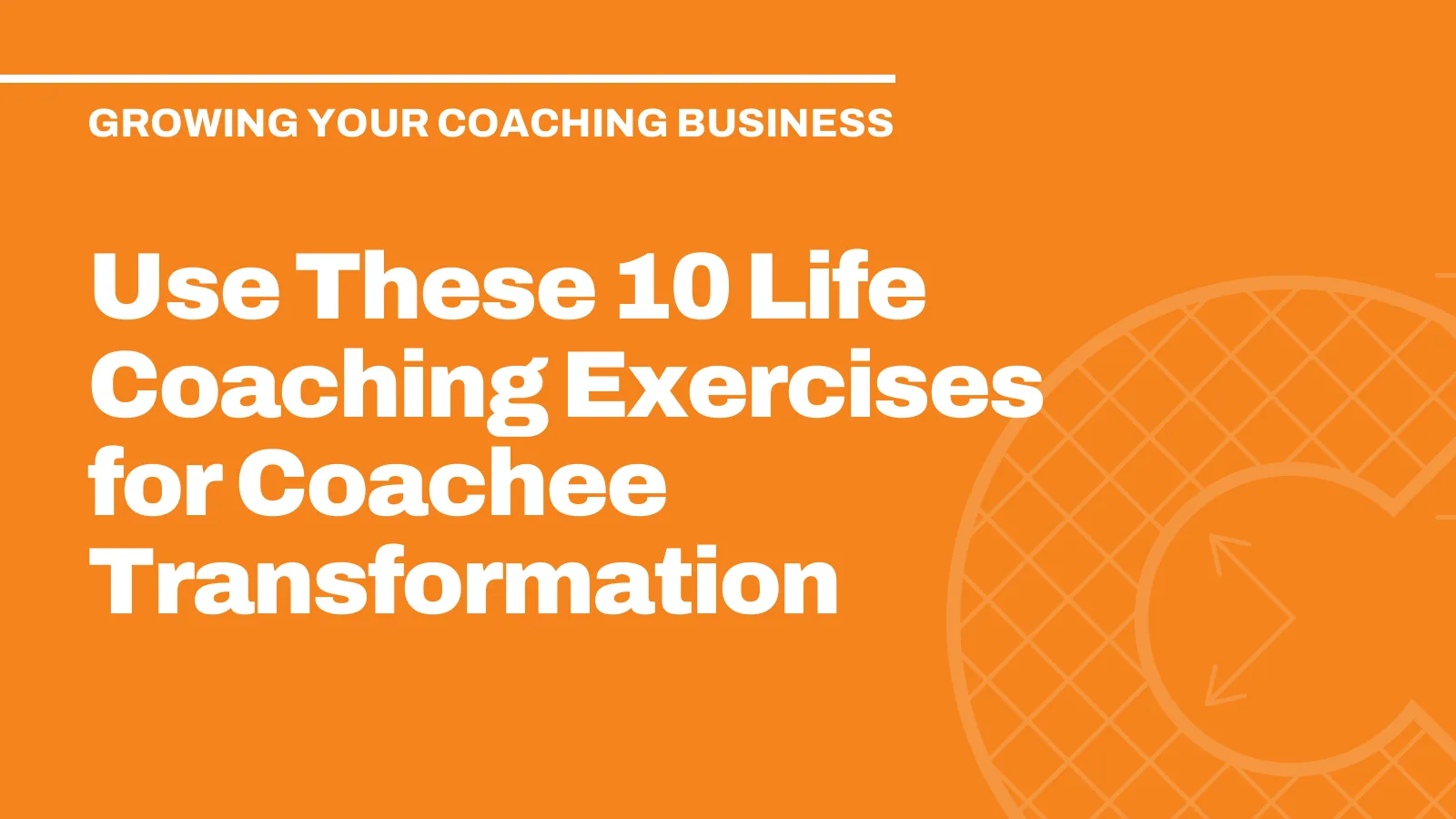 GROWING YOUR COACHING BUSINESS

Use These 10 Life Coaching Exercises for Coachee Transformation